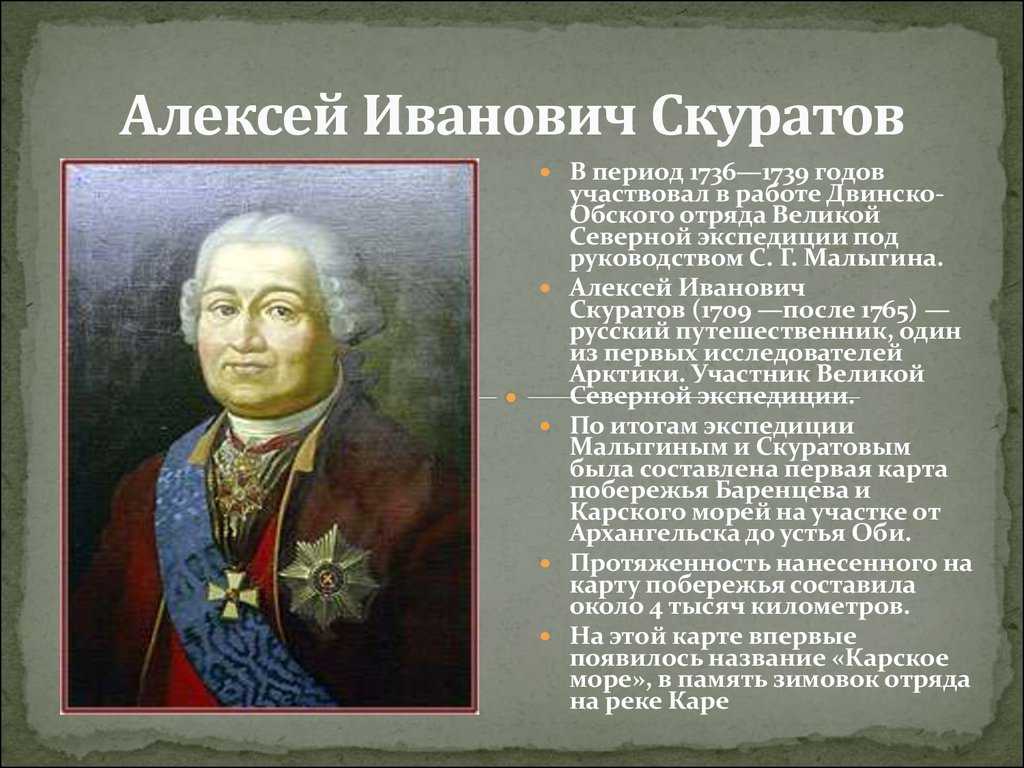 Алексей Иванович Скуратов

В период 1736—1739 годов участвовал в работе Двинско-Обского отряда Великой Северной экспедиции под руководством С. Г. Малыгина.

Алексей Иванович Скуратов (1709 —после 1765) — русский путешественник, один из первых исследователей Арктики. Участник Великой Северной экспедиции.

По итогам экспедиции Малыгиным и Скуратовым была составлена первая карта побережья Баренцева и Карского морей на участке от Архангельска до устья Оби.

Протяженность нанесенного на карту побережья составила около 4 тысяч километров.

На этой карте впервые появилось название «Карское море», в память зимовок отряда на реке Каре